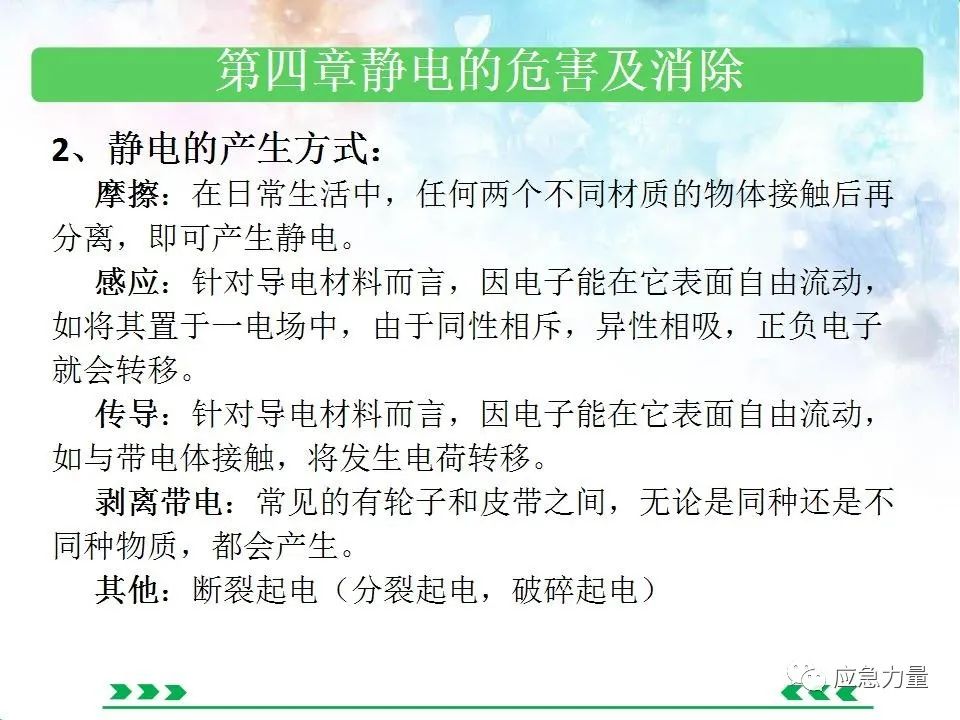 第四章静电的危害及消除

2、静电的产生方式：

摩擦：在日常生活中，任何两个不同材质的物体接触后再分离，即可产生静电。

感应：针对导电材料而言，因电子能在它表面自由流动，如将其置于一电场中，由于同性相斥，异性相吸，正负电子就会转移。

传导：针对导电材料而言，因电子能在它表面自由流动，如与带电体接触，将发生电荷转移。

剥离带电：常见的有轮子和皮带之间，无论是同种还是不同种物质，都会产生。

其他：断裂起电（分裂起电，破碎起电）

应急力量